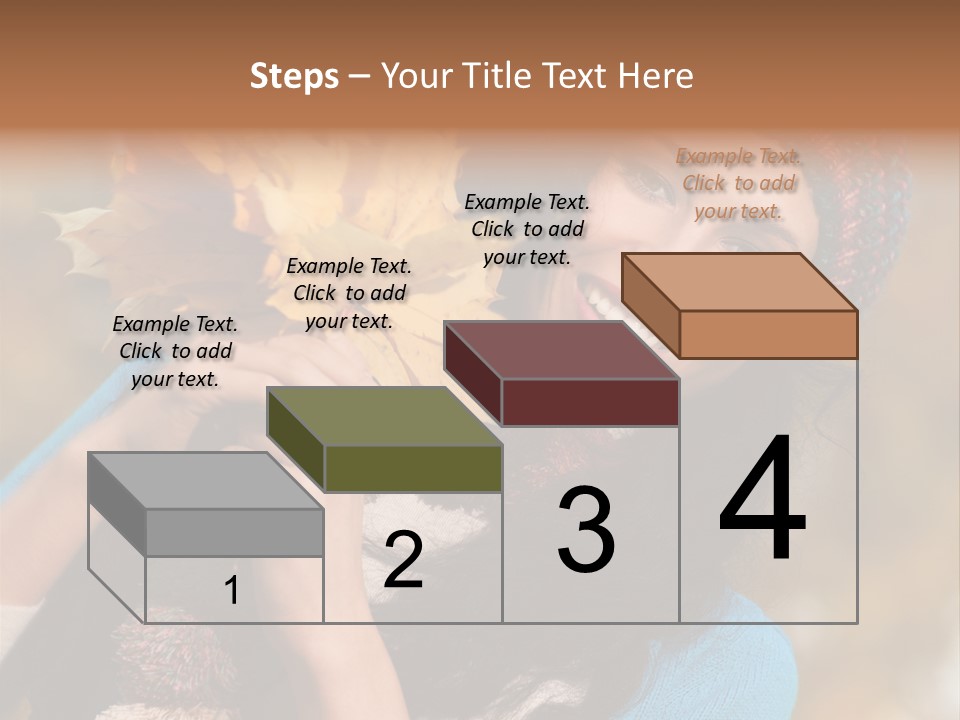 Steps – Your Title Text Here

Example Text. Click to add your text.

Example Text. Click to add your text.

Example Text. Click to add your text.

Example Text. Click to add your text.

1

2

3

4